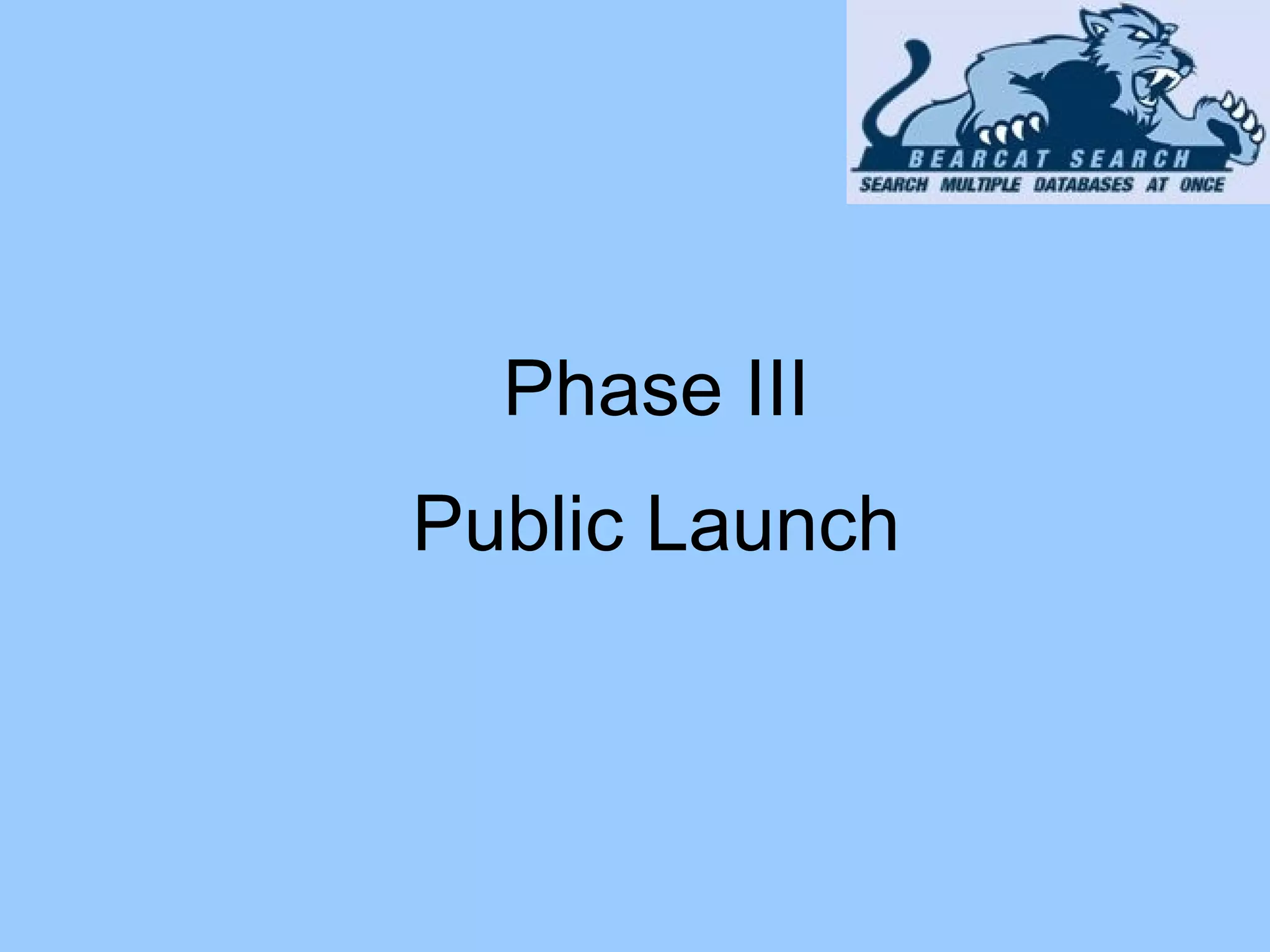 BEARCAT SEARCH
SEARCH MULTIPLE DATABASES AT ONCE

Phase III

Public Launch